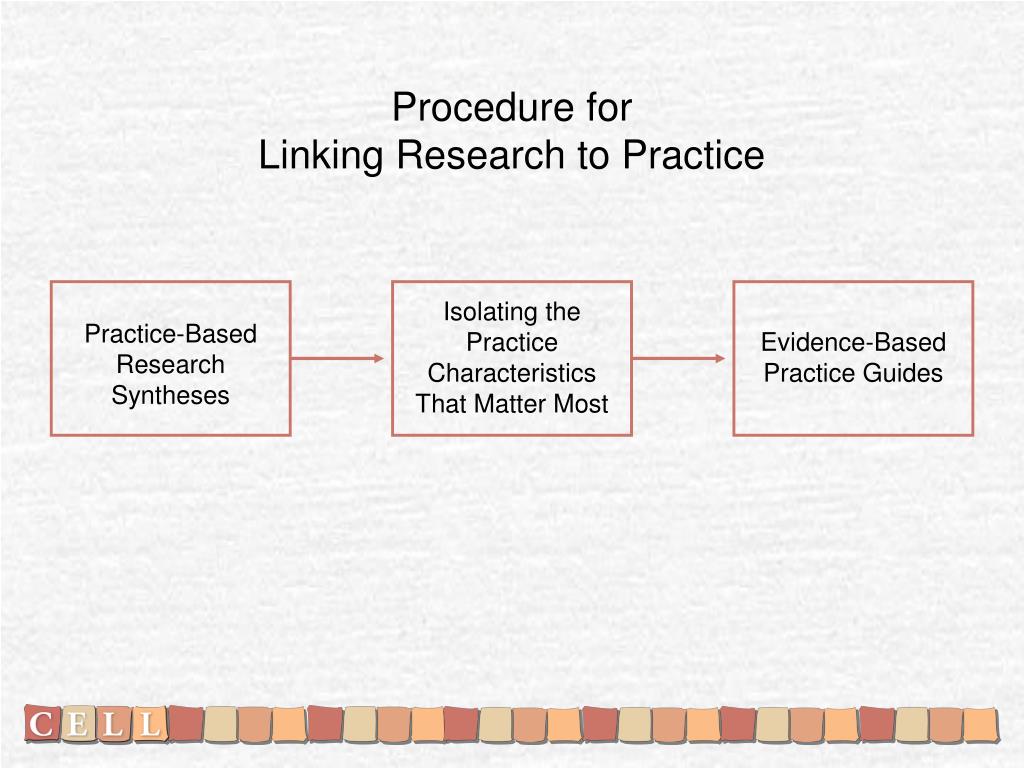 Procedure for
Linking Research to Practice

Practice-Based Research Syntheses

Isolating the Practice Characteristics That Matter Most

Evidence-Based Practice Guides

C E L L